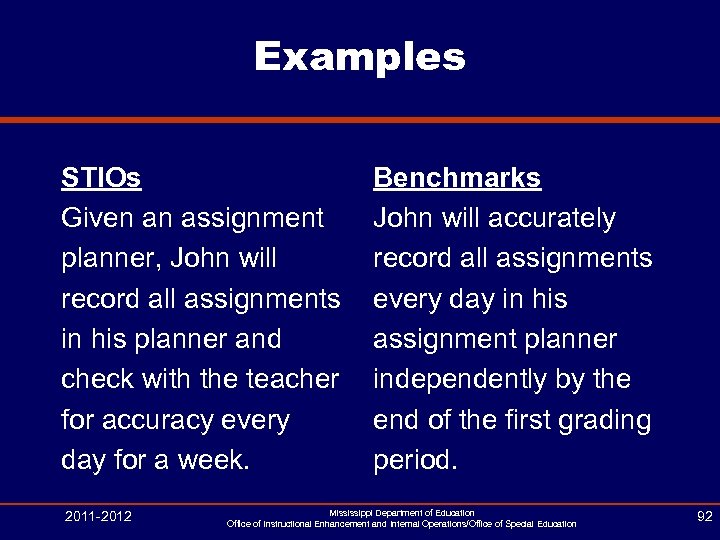 Examples

STIOs
Given an assignment planner, John will record all assignments in his planner and check with the teacher for accuracy every day for a week.

Benchmarks
John will accurately record all assignments every day in his assignment planner independently by the end of the first grading period.

2011-2012

Mississippi Department of Education
Office of Instructional Enhancement and Internal Operations/Office of Special Education

92